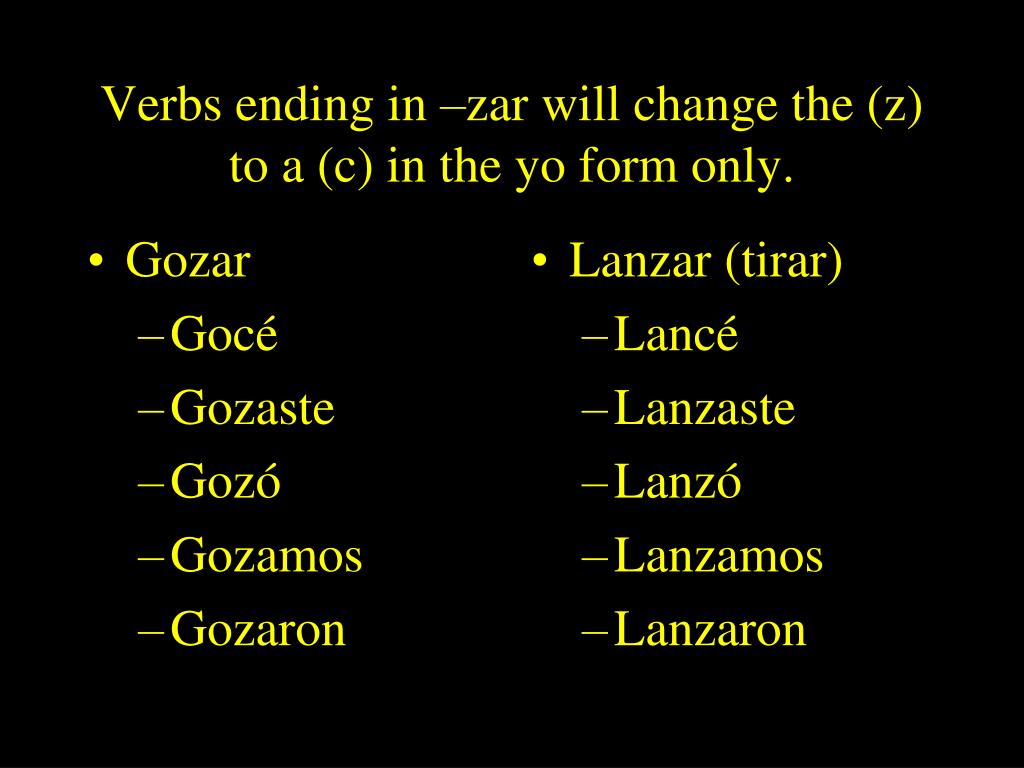 Verbs ending in –zar will change the (z) to a (c) in the yo form only.

• Gozar
– Gocé
– Gozaste
– Gozó
– Gozamos
– Gozaron

• Lanzar (tirar)
– Lancé
– Lanzaste
– Lanzó
– Lanzamos
– Lanzaron